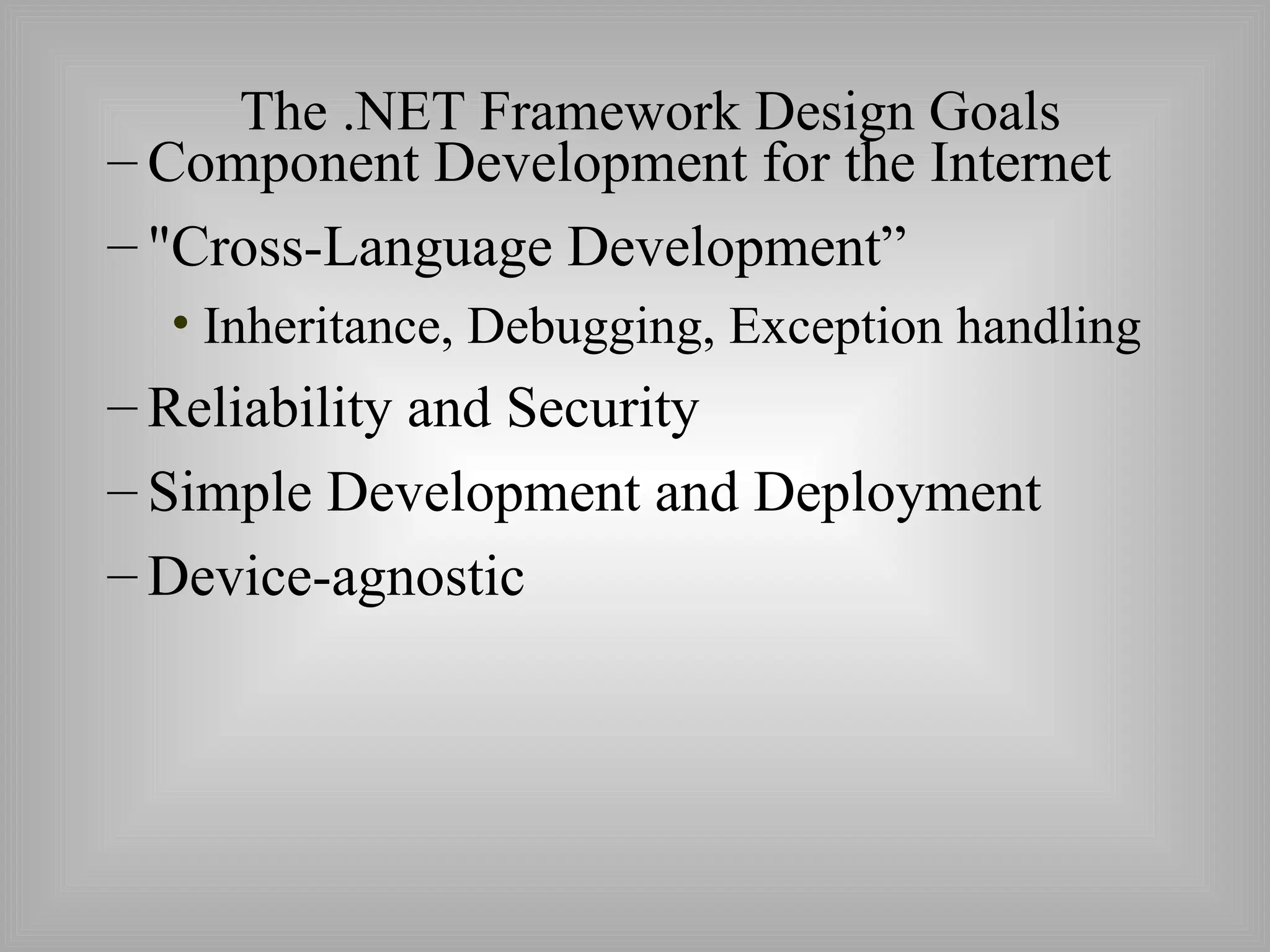 The .NET Framework Design Goals

– Component Development for the Internet

– "Cross-Language Development”

• Inheritance, Debugging, Exception handling

– Reliability and Security

– Simple Development and Deployment

– Device-agnostic